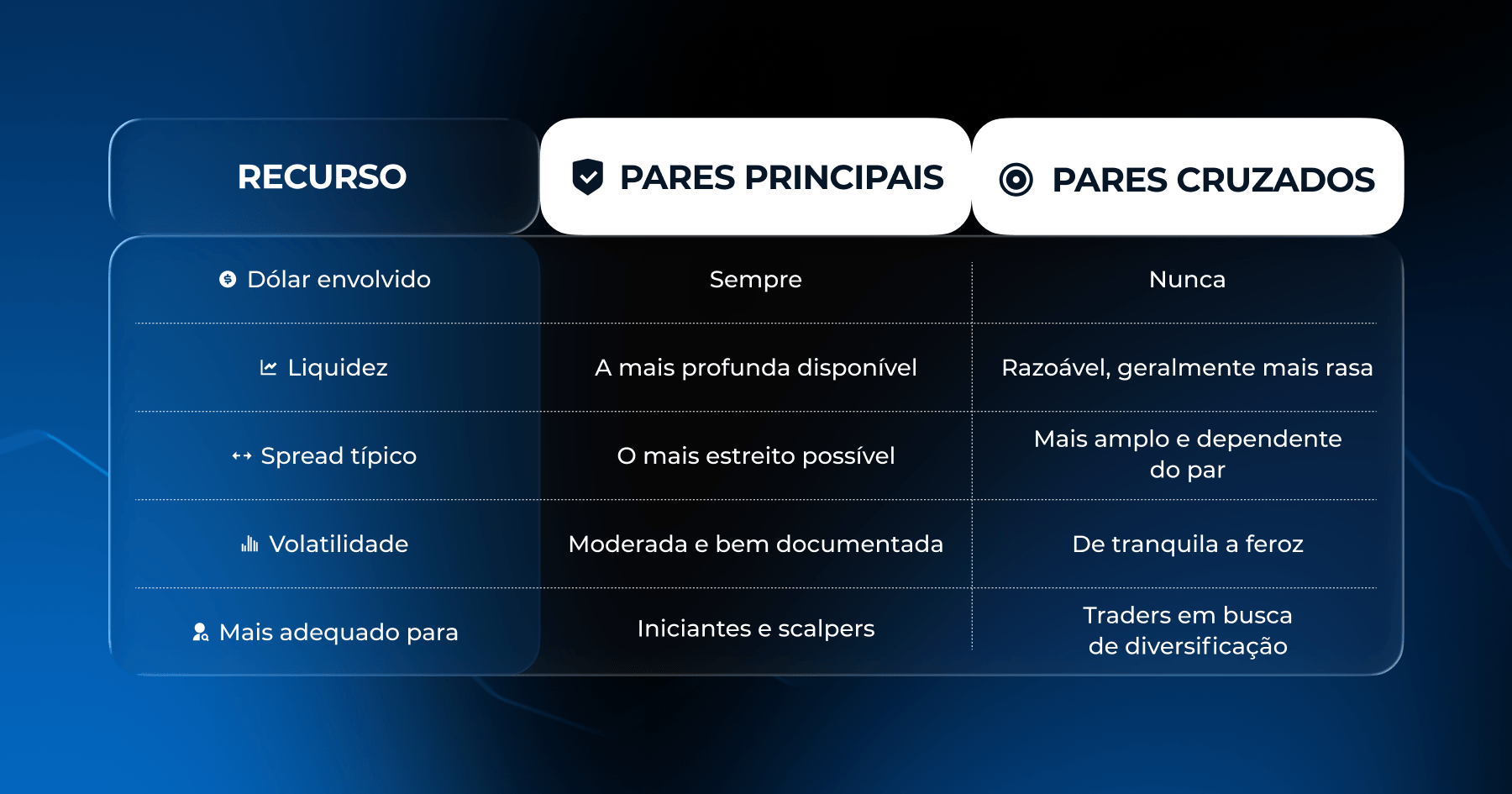 | RECURSO | PARES PRINCIPAIS | PARES CRUZADOS |
|---|---|---|
| Dólar envolvido | Sempre | Nunca |
| Liquidez | A mais profunda disponível | Razoável, geralmente mais rasa |
| Spread típico | O mais estreito possível | Mais amplo e dependente do par |
| Volatilidade | Moderada e bem documentada | De tranquila a feroz |
| Mais adequado para | Iniciantes e scalpers | Traders em busca de diversificação |